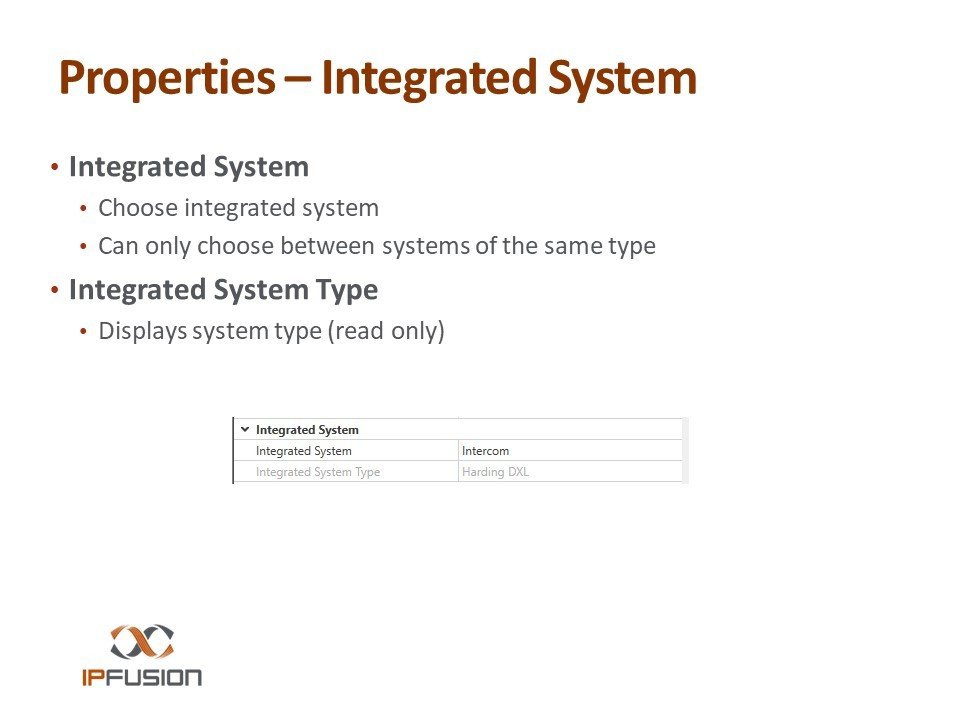 Properties – Integrated System

• Integrated System
  • Choose integrated system
  • Can only choose between systems of the same type
• Integrated System Type
  • Displays system type (read only)

| Integrated System | |
|---|---|
| Integrated System | Intercom |
| Integrated System Type | Harding DXL |

IPFUSION